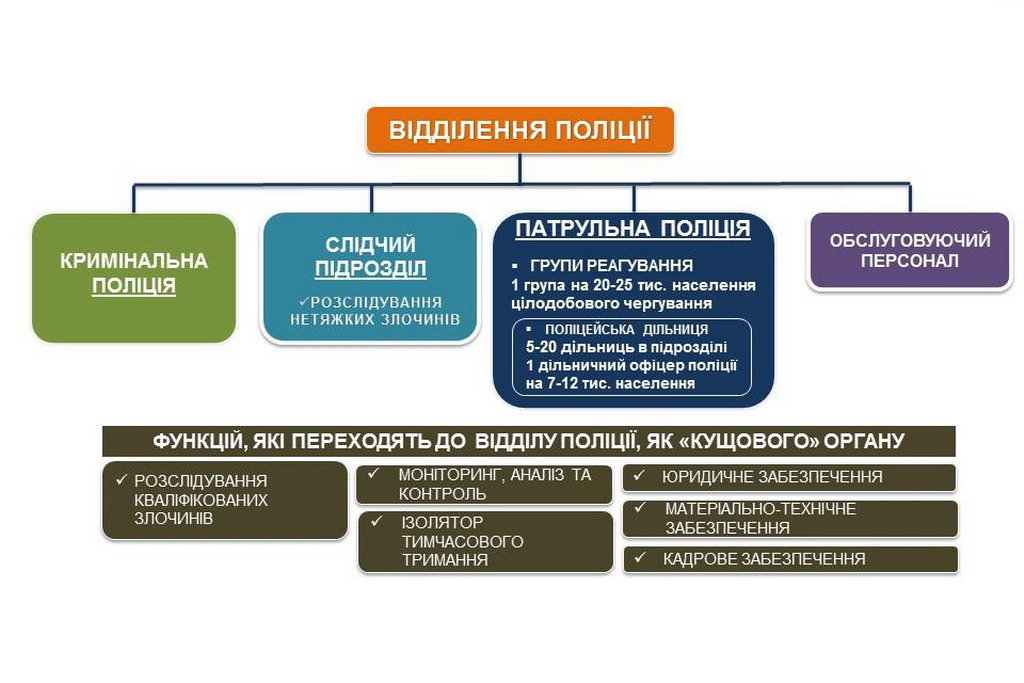 ВІДДІЛЕННЯ ПОЛІЦІЇ

КРИМІНАЛЬНА ПОЛІЦІЯ

СЛІДЧИЙ ПІДРОЗДІЛ

✓РОЗСЛІДУВАННЯ НЕТЯЖКИХ ЗЛОЧИНІВ

ПАТРУЛЬНА ПОЛІЦІЯ

▪ ГРУПИ РЕАГУВАННЯ
1 група на 20-25 тис. населення цілодобового чергування

▪ ПОЛІЦЕЙСЬКА ДІЛЬНИЦЯ
5-20 дільниць в підрозділі
1 дільничний офіцер поліції на 7-12 тис. населення

ОБСЛУГОВУЮЧИЙ ПЕРСОНАЛ

ФУНКЦІЙ, ЯКІ ПЕРЕХОДЯТЬ ДО ВІДДІЛУ ПОЛІЦІЇ, ЯК «КУЩОВОГО» ОРГАНУ

✓ РОЗСЛІДУВАННЯ КВАЛІФІКОВАНИХ ЗЛОЧИНІВ

✓ МОНІТОРИНГ, АНАЛІЗ ТА КОНТРОЛЬ

✓ ІЗОЛЯТОР ТИМЧАСОВОГО ТРИМАННЯ

✓ ЮРИДИЧНЕ ЗАБЕЗПЕЧЕННЯ

✓ МАТЕРІАЛЬНО-ТЕХНІЧНЕ ЗАБЕЗПЕЧЕННЯ

✓ КАДРОВЕ ЗАБЕЗПЕЧЕННЯ